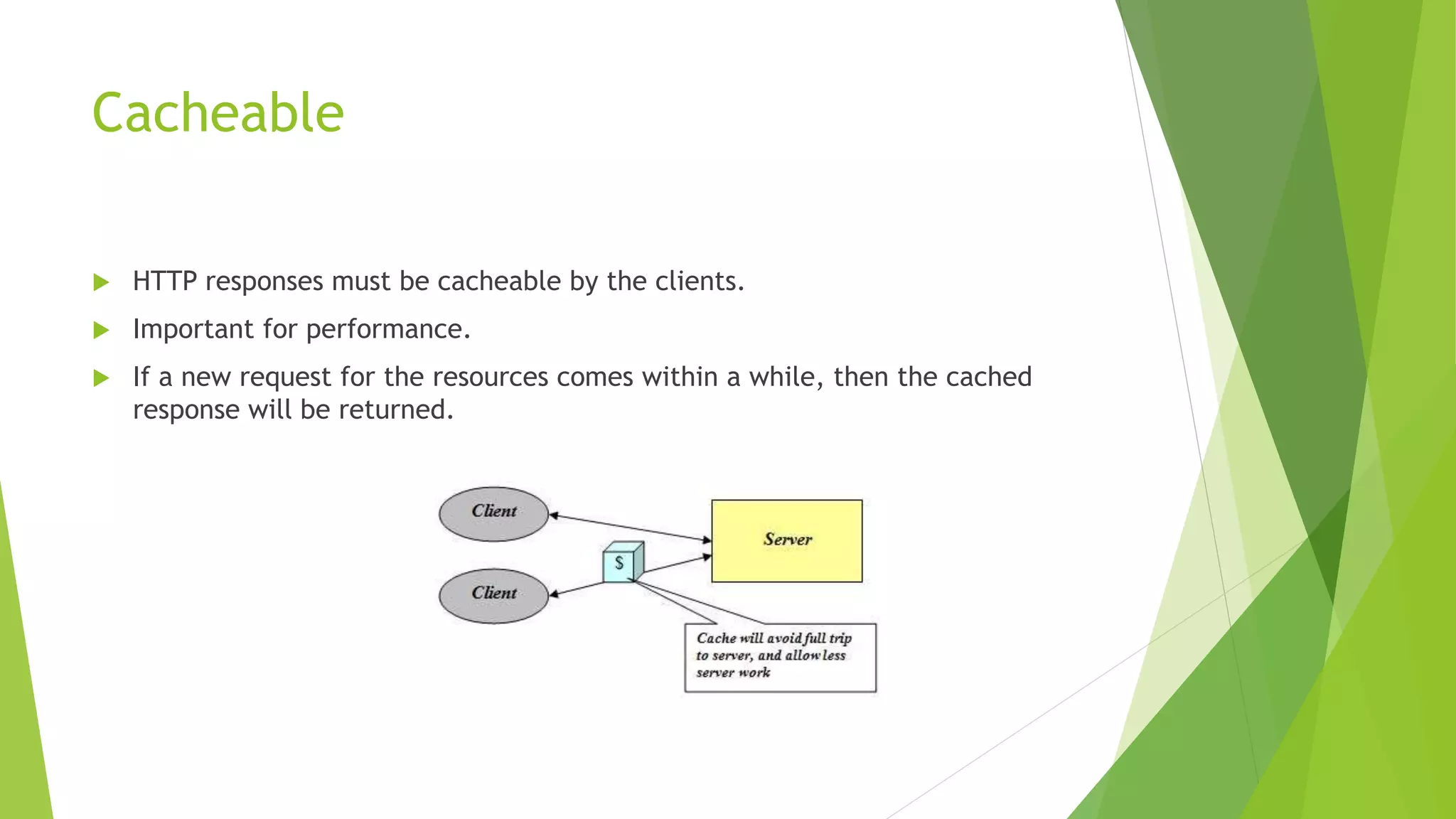 Cacheable

HTTP responses must be cacheable by the clients.

Important for performance.

If a new request for the resources comes within a while, then the cached response will be returned.

Client

Client

$

Server

Cache will avoid full trip to server, and allow less server work